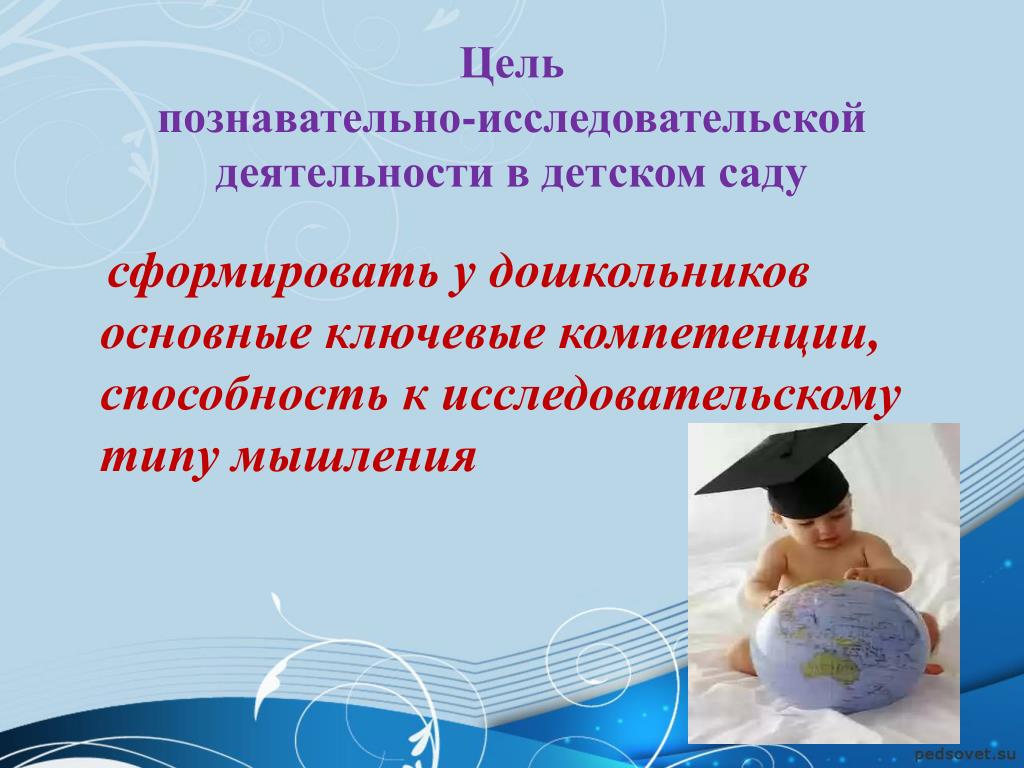 Цель
познавательно-исследовательской деятельности в детском саду

сформировать у дошкольников основные ключевые компетенции, способность к исследовательскому типу мышления

pedsovet.su